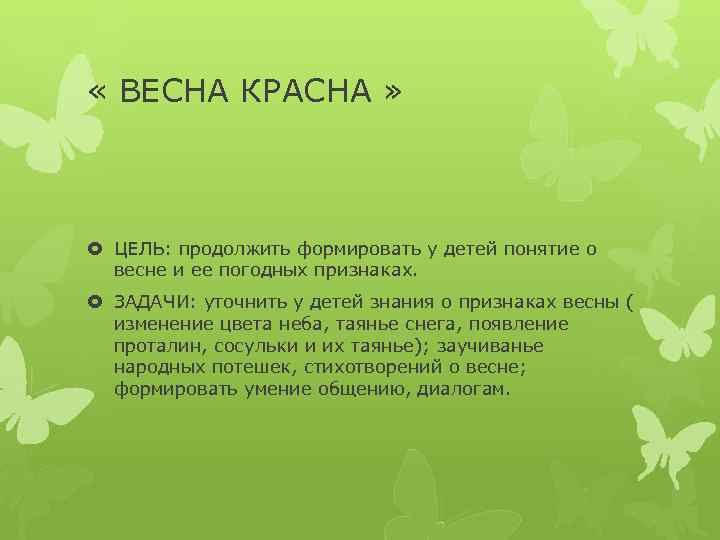 « ВЕСНА КРАСНА »

ЦЕЛЬ: продолжить формировать у детей понятие о весне и ее погодных признаках.

ЗАДАЧИ: уточнить у детей знания о признаках весны ( изменение цвета неба, таянье снега, появление проталин, сосульки и их таянье); заучиванье народных потешек, стихотворений о весне; формировать умение общению, диалогам.